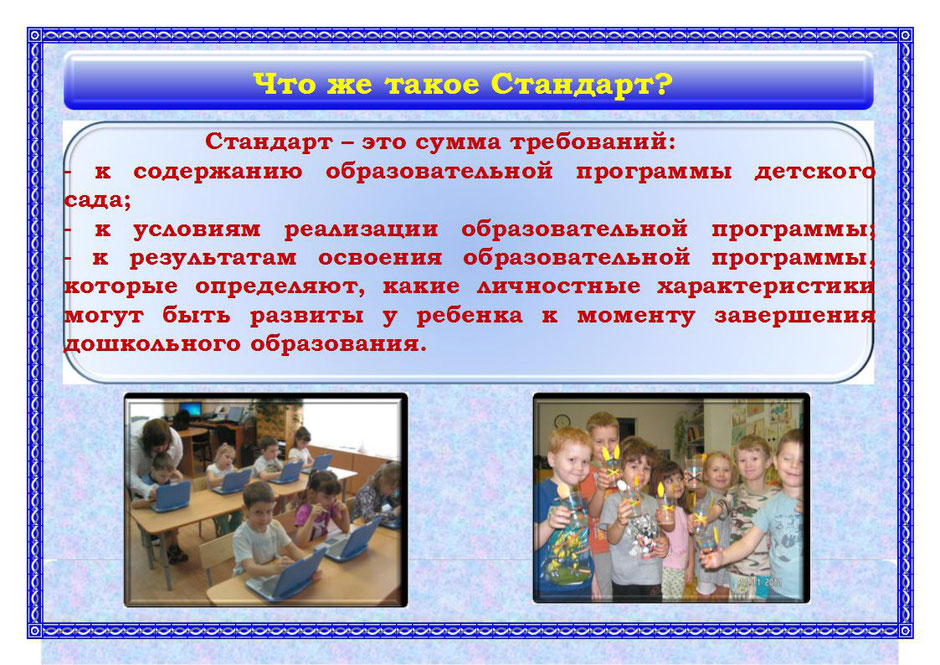 Что же такое Стандарт?

Стандарт – это сумма требований:
- к содержанию образовательной программы детского сада;
- к условиям реализации образовательной программы;
- к результатам освоения образовательной программы, которые определяют, какие личностные характеристики могут быть развиты у ребенка к моменту завершения дошкольного образования.